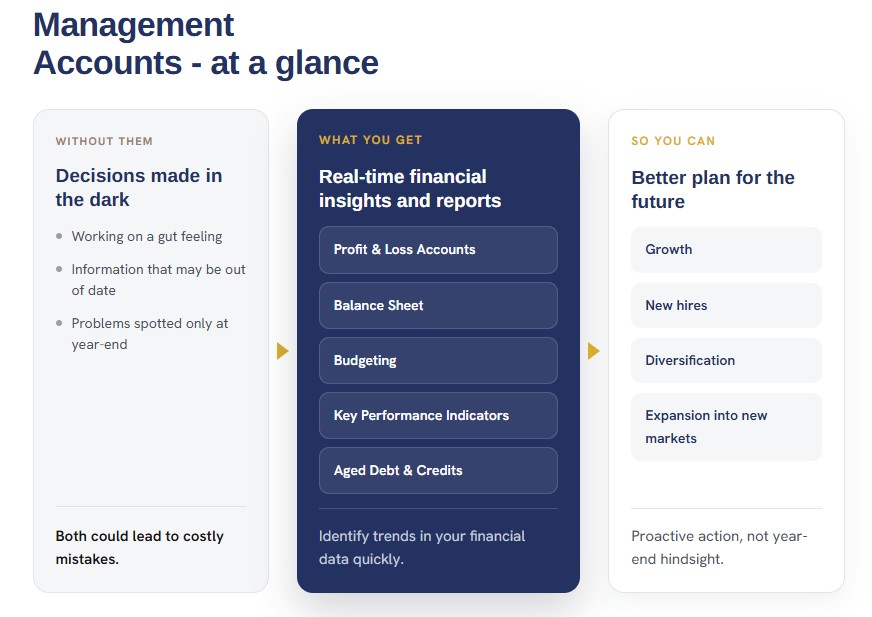 Management
Accounts - at a glance

WITHOUT THEM

Decisions made in the dark

- Working on a gut feeling
- Information that may be out of date
- Problems spotted only at year-end

Both could lead to costly mistakes.

WHAT YOU GET

Real-time financial insights and reports

Profit & Loss Accounts

Balance Sheet

Budgeting

Key Performance Indicators

Aged Debt & Credits

Identify trends in your financial data quickly.

SO YOU CAN

Better plan for the future

Growth

New hires

Diversification

Expansion into new markets

Proactive action, not year-end hindsight.